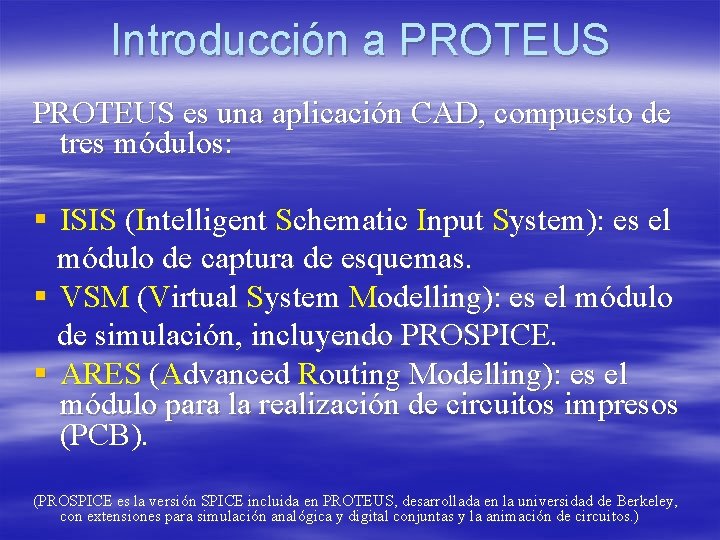 Introducción a PROTEUS

PROTEUS es una aplicación CAD, compuesto de tres módulos:

▪ ISIS (Intelligent Schematic Input System): es el módulo de captura de esquemas.
▪ VSM (Virtual System Modelling): es el módulo de simulación, incluyendo PROSPICE.
▪ ARES (Advanced Routing Modelling): es el módulo para la realización de circuitos impresos (PCB).

(PROSPICE es la versión SPICE incluida en PROTEUS, desarrollada en la universidad de Berkeley, con extensiones para simulación analógica y digital conjuntas y la animación de circuitos.)